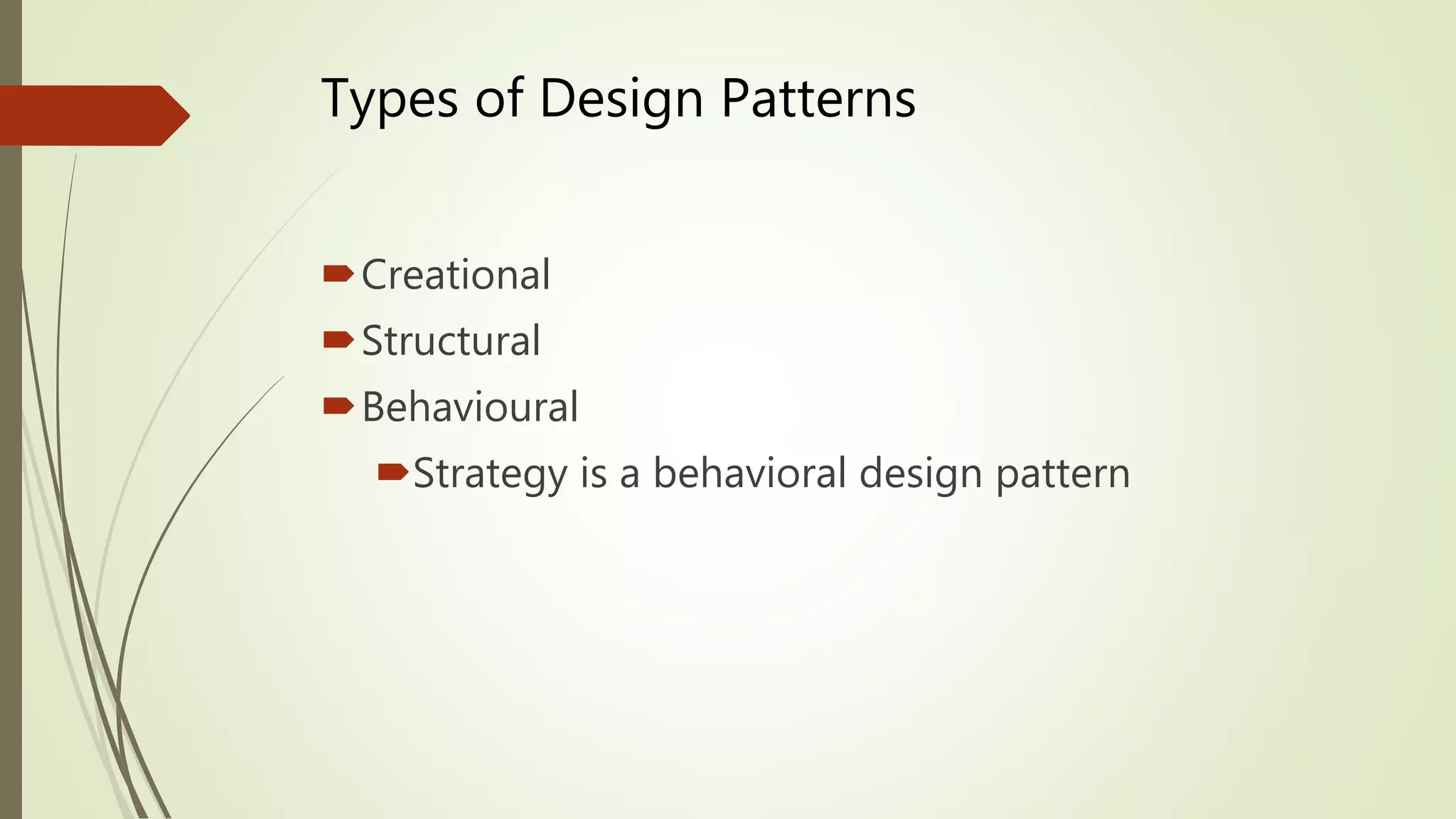 Types of Design Patterns

Creational

Structural

Behavioural

Strategy is a behavioral design pattern